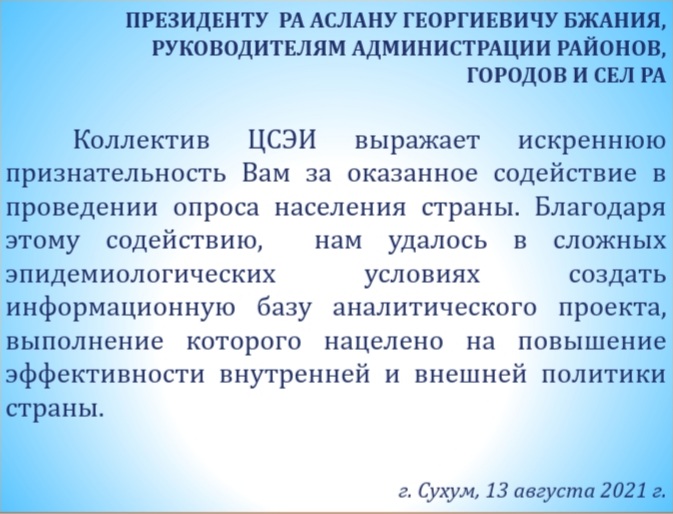 ПРЕЗИДЕНТУ РА АСЛАНУ ГЕОРГИЕВИЧУ БЖАНИЯ, РУКОВОДИТЕЛЯМ АДМИНИСТРАЦИИ РАЙОНОВ, ГОРОДОВ И СЕЛ РА

Коллектив ЦСЭИ выражает искреннюю признательность Вам за оказанное содействие в проведении опроса населения страны. Благодаря этому содействию, нам удалось в сложных эпидемиологических условиях создать информационную базу аналитического проекта, выполнение которого нацелено на повышение эффективности внутренней и внешней политики страны.

г. Сухум, 13 августа 2021 г.